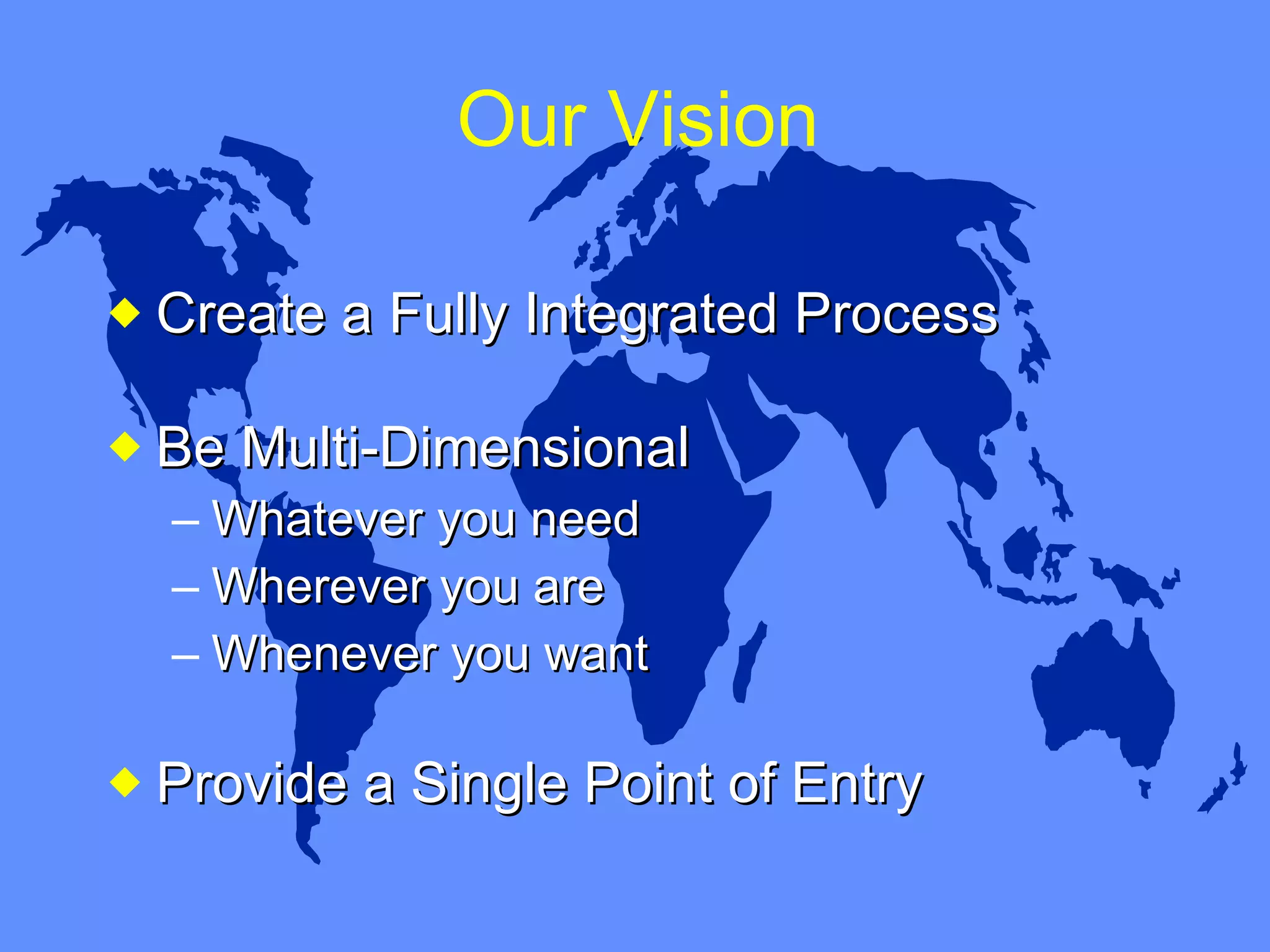 Our Vision

◆ Create a Fully Integrated Process

◆ Be Multi-Dimensional
– Whatever you need
– Wherever you are
– Whenever you want

◆ Provide a Single Point of Entry